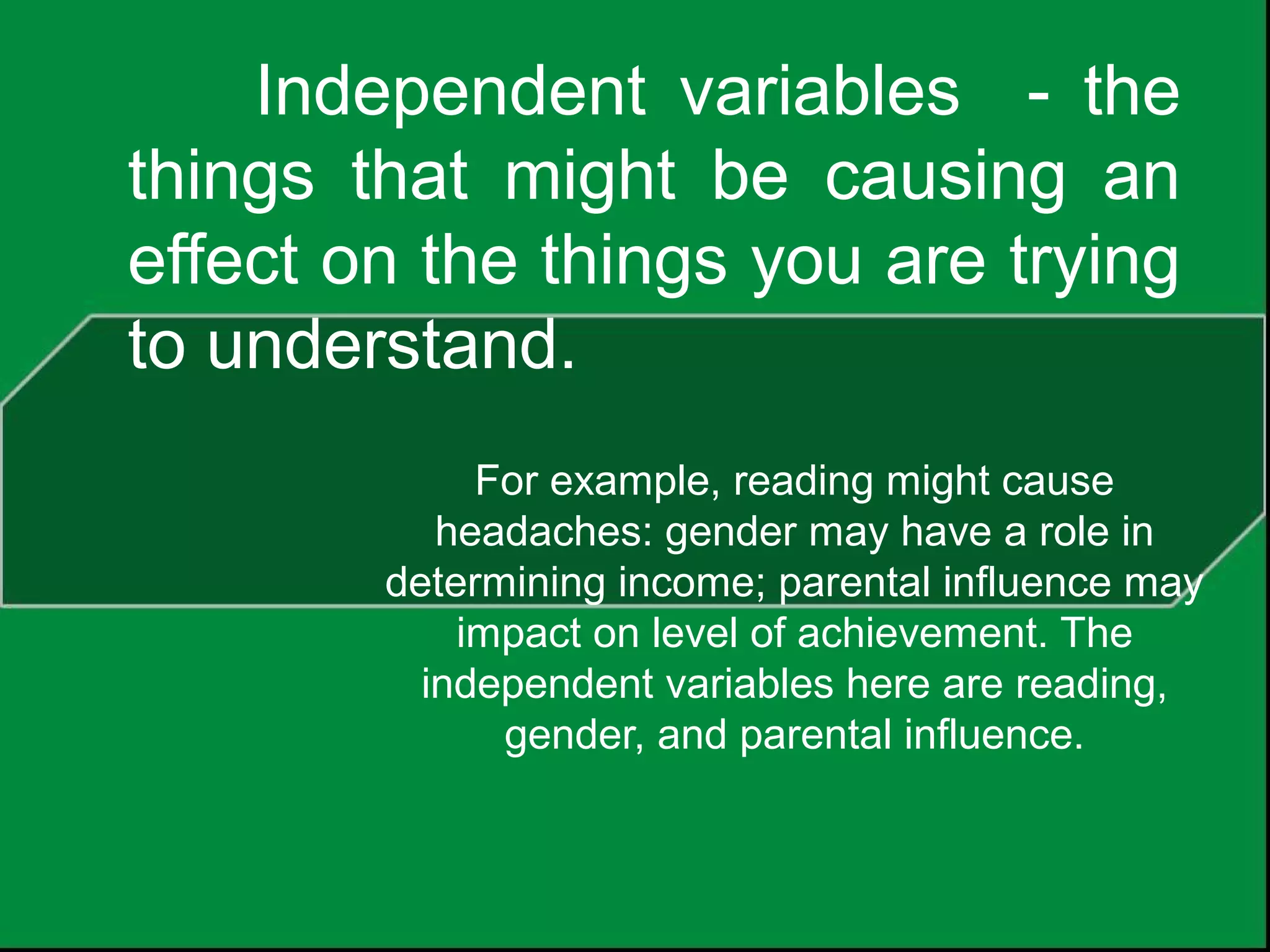 Independent variables - the things that might be causing an effect on the things you are trying to understand.

For example, reading might cause headaches: gender may have a role in determining income; parental influence may impact on level of achievement. The independent variables here are reading, gender, and parental influence.